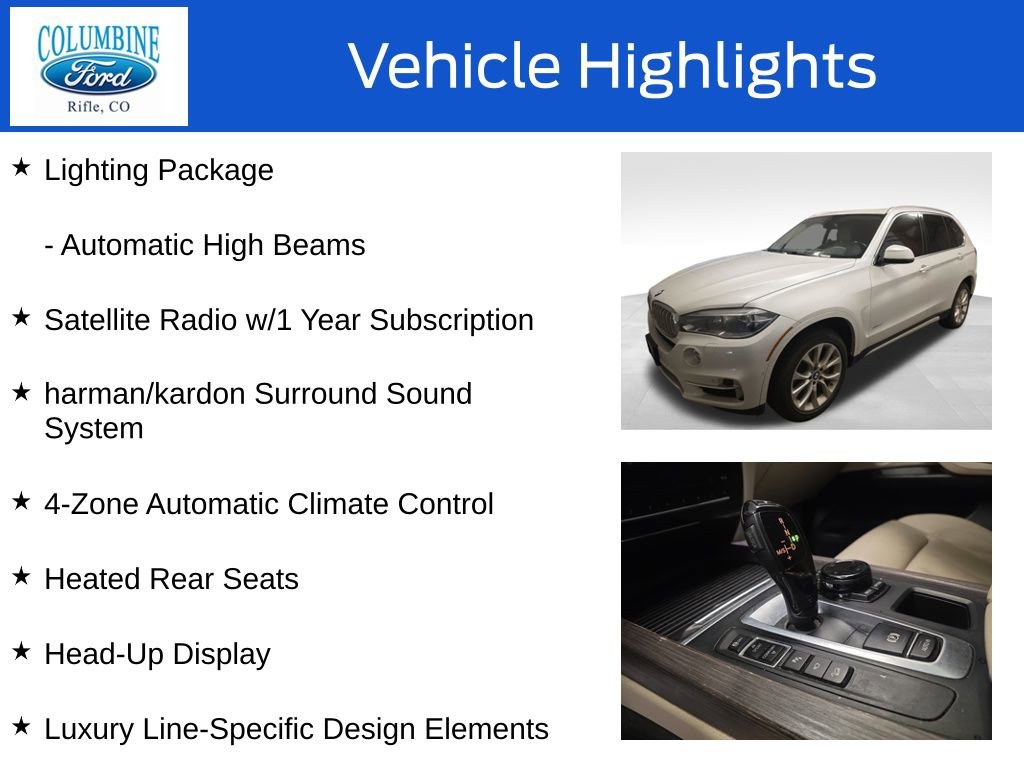 COLUMBINE
Ford
Rifle, CO

Vehicle Highlights

★ Lighting Package

- Automatic High Beams

★ Satellite Radio w/1 Year Subscription

★ harman/kardon Surround Sound System

★ 4-Zone Automatic Climate Control

★ Heated Rear Seats

★ Head-Up Display

★ Luxury Line-Specific Design Elements